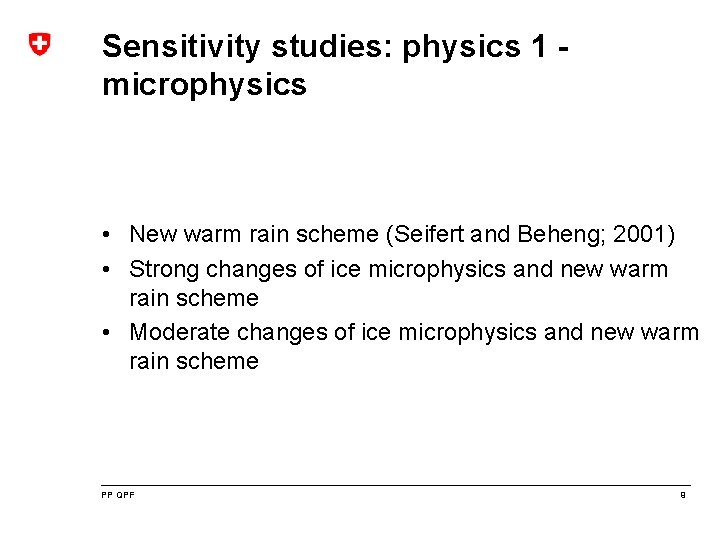 Sensitivity studies: physics 1 - microphysics

• New warm rain scheme (Seifert and Beheng; 2001)
• Strong changes of ice microphysics and new warm rain scheme
• Moderate changes of ice microphysics and new warm rain scheme

PP QPF

9